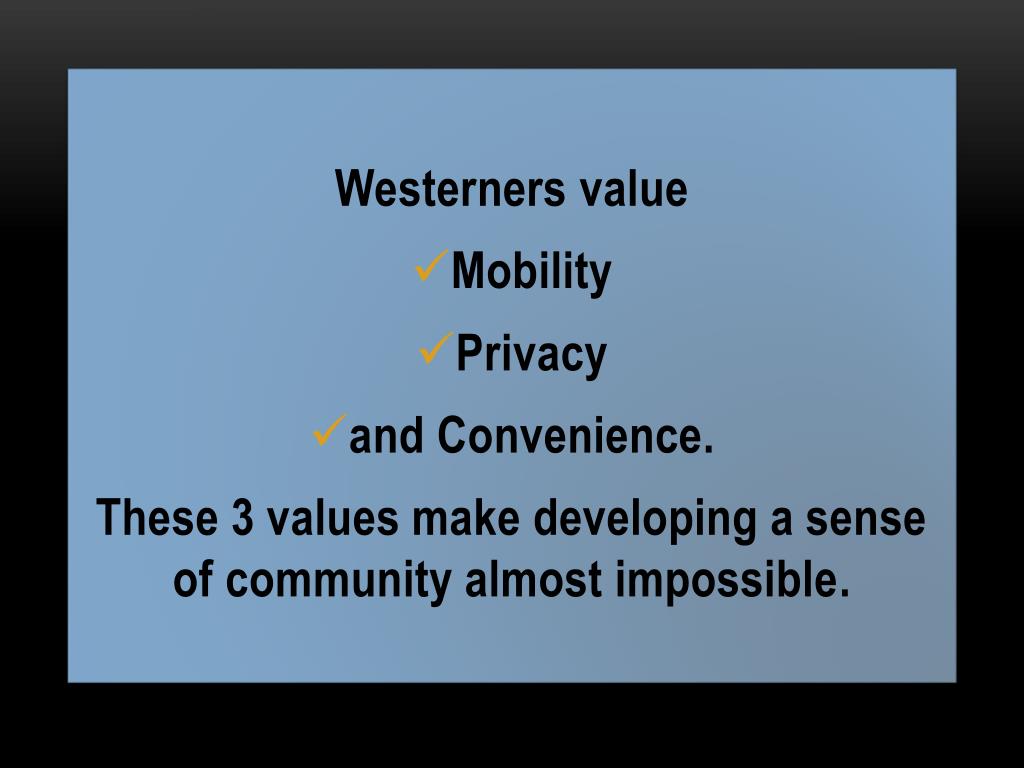 Westerners value

✓Mobility

✓Privacy

✓and Convenience.

These 3 values make developing a sense of community almost impossible.